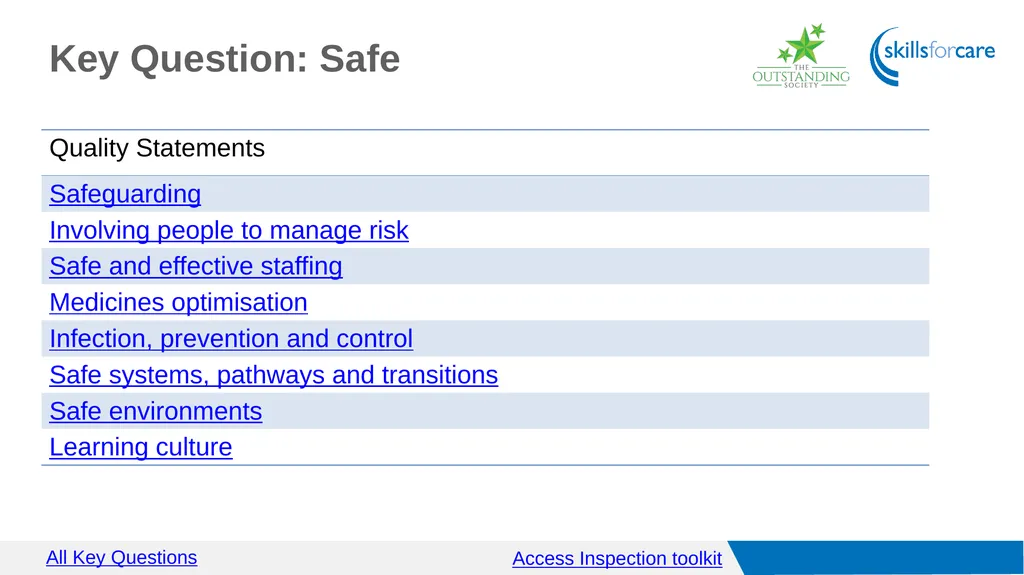 Key Question: Safe

THE OUTSTANDING SOCIETY

skillsforcare

| Quality Statements |
|---|
| Safeguarding |
| Involving people to manage risk |
| Safe and effective staffing |
| Medicines optimisation |
| Infection, prevention and control |
| Safe systems, pathways and transitions |
| Safe environments |
| Learning culture |

All Key Questions

Access Inspection toolkit